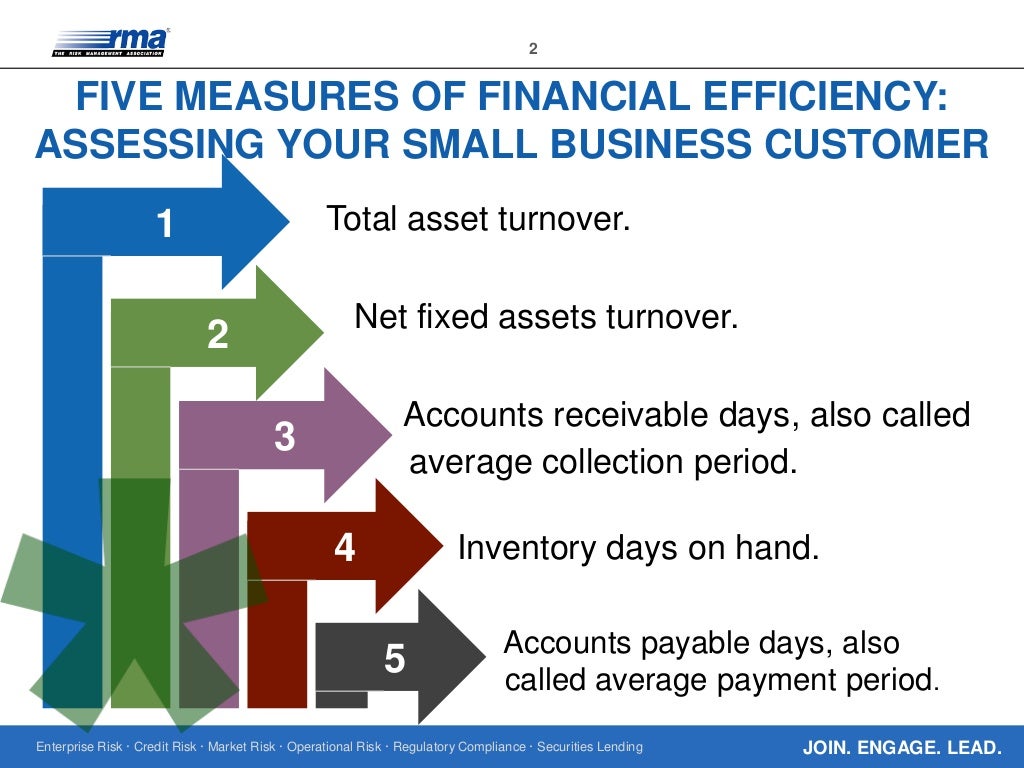 rma
THE RISK MANAGEMENT ASSOCIATION

2

FIVE MEASURES OF FINANCIAL EFFICIENCY: ASSESSING YOUR SMALL BUSINESS CUSTOMER

1 Total asset turnover.

2 Net fixed assets turnover.

3 Accounts receivable days, also called average collection period.

4 Inventory days on hand.

5 Accounts payable days, also called average payment period.

Enterprise Risk · Credit Risk · Market Risk · Operational Risk · Regulatory Compliance · Securities Lending

JOIN. ENGAGE. LEAD.